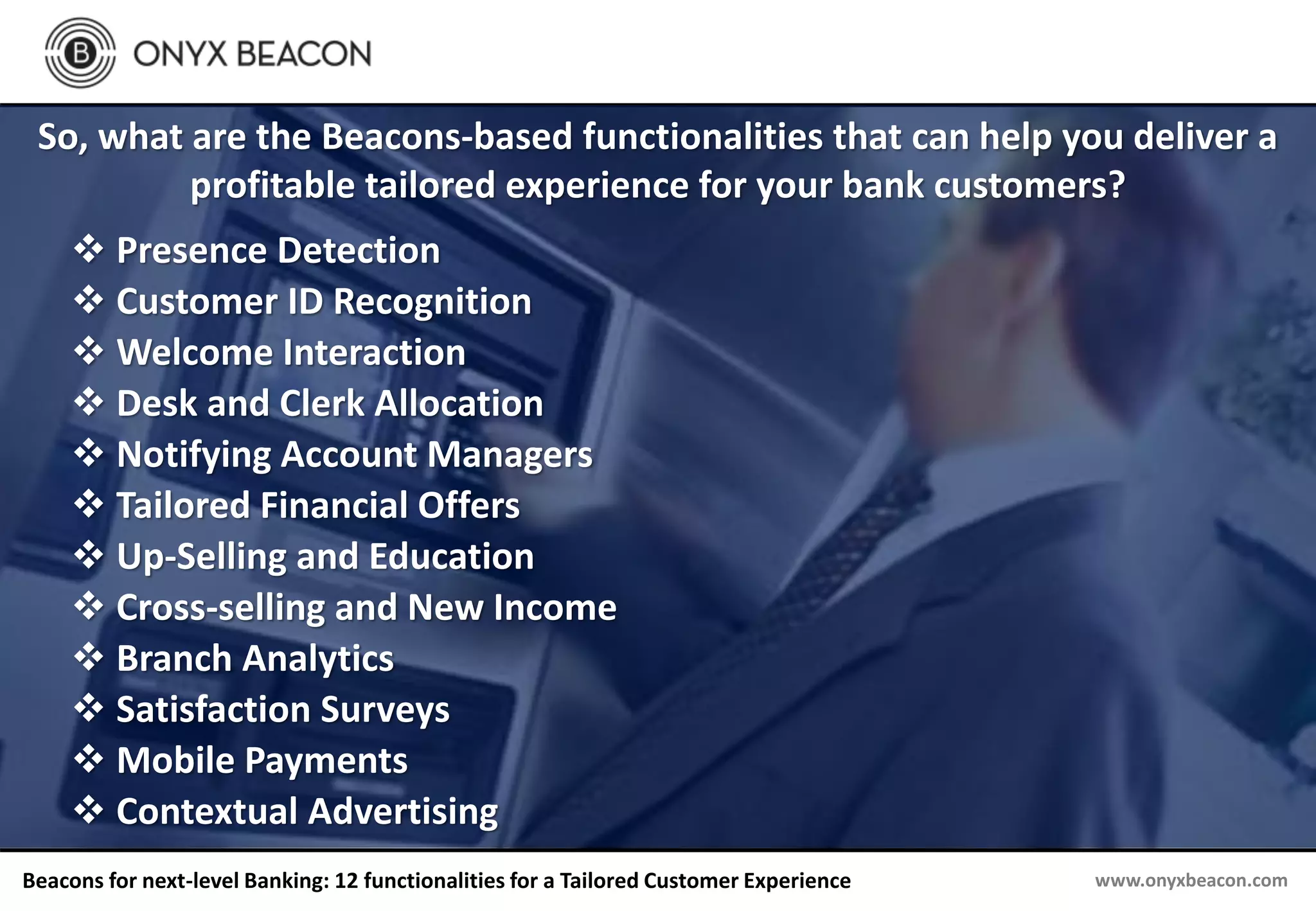 B ONYX BEACON

So, what are the Beacons-based functionalities that can help you deliver a profitable tailored experience for your bank customers?

❖ Presence Detection
❖ Customer ID Recognition
❖ Welcome Interaction
❖ Desk and Clerk Allocation
❖ Notifying Account Managers
❖ Tailored Financial Offers
❖ Up-Selling and Education
❖ Cross-selling and New Income
❖ Branch Analytics
❖ Satisfaction Surveys
❖ Mobile Payments
❖ Contextual Advertising

Beacons for next-level Banking: 12 functionalities for a Tailored Customer Experience

www.onyxbeacon.com